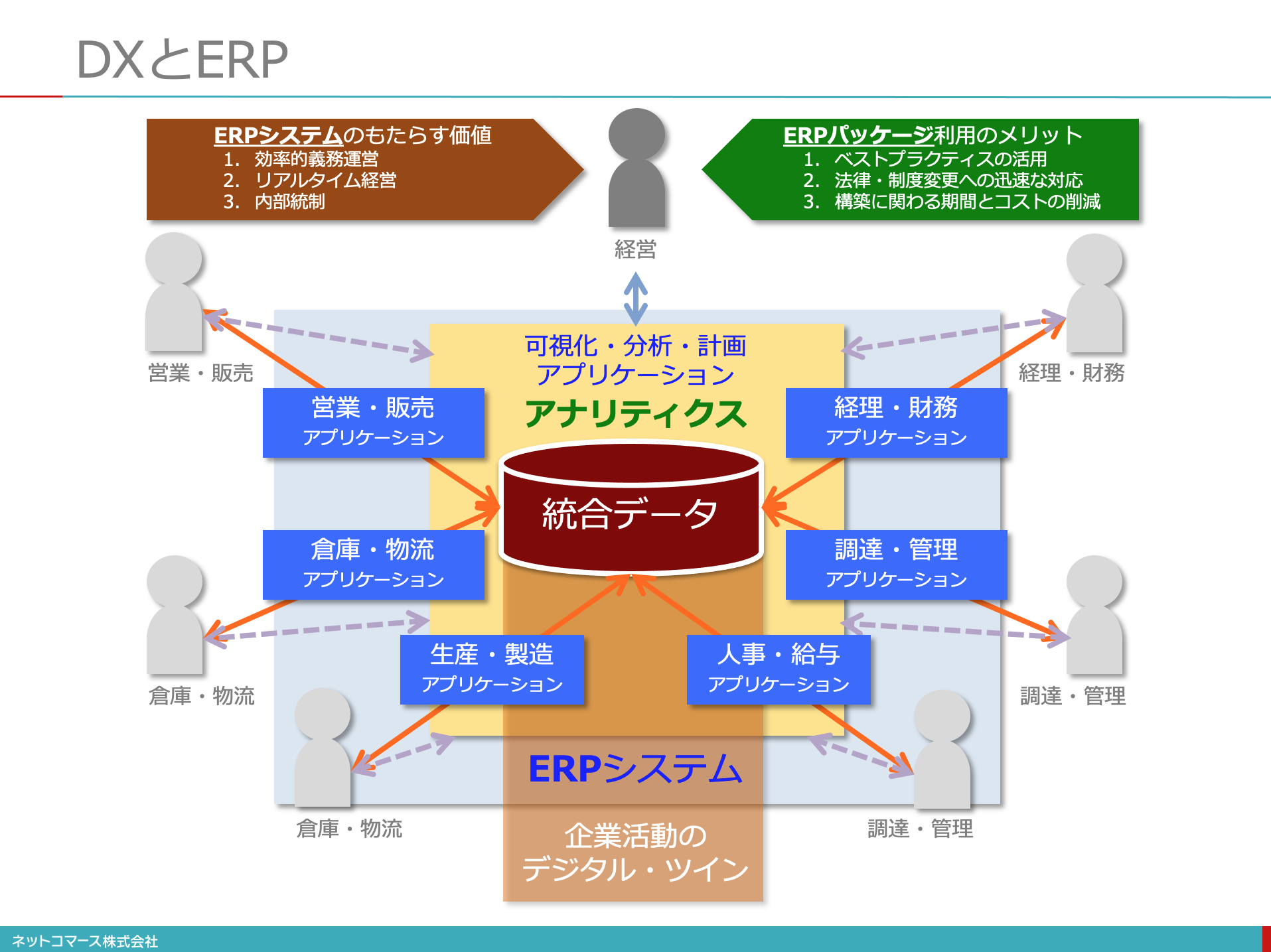 DXとERP

ERPシステムのもたらす価値
1. 効率的義務運営
2. リアルタイム経営
3. 内部統制

ERPパッケージ利用のメリット
1. ベストプラクティスの活用
2. 法律・制度変更への迅速な対応
3. 構築に関わる期間とコストの削減

経営

営業・販売

経理・財務

可視化・分析・計画
アプリケーション
アナリティクス

営業・販売
アプリケーション

経理・財務
アプリケーション

統合データ

倉庫・物流
アプリケーション

調達・管理
アプリケーション

生産・製造
アプリケーション

人事・給与
アプリケーション

倉庫・物流

調達・管理

ERPシステム

倉庫・物流

調達・管理

企業活動の
デジタル・ツイン

ネットコマース株式会社